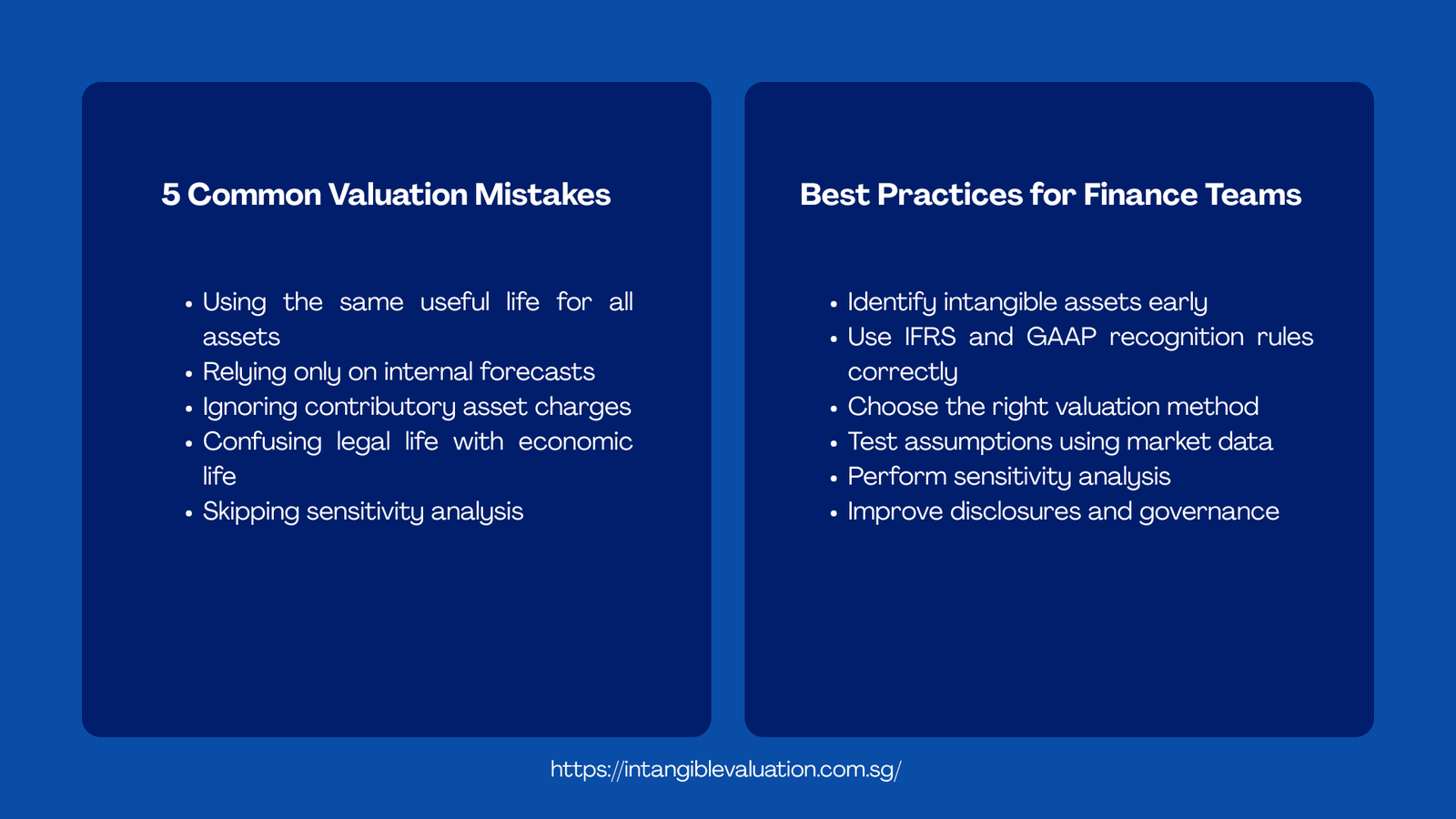 5 Common Valuation Mistakes

- Using the same useful life for all assets
- Relying only on internal forecasts
- Ignoring contributory asset charges
- Confusing legal life with economic life
- Skipping sensitivity analysis

Best Practices for Finance Teams

- Identify intangible assets early
- Use IFRS and GAAP recognition rules correctly
- Choose the right valuation method
- Test assumptions using market data
- Perform sensitivity analysis
- Improve disclosures and governance

https://intangiblevaluation.com.sg/